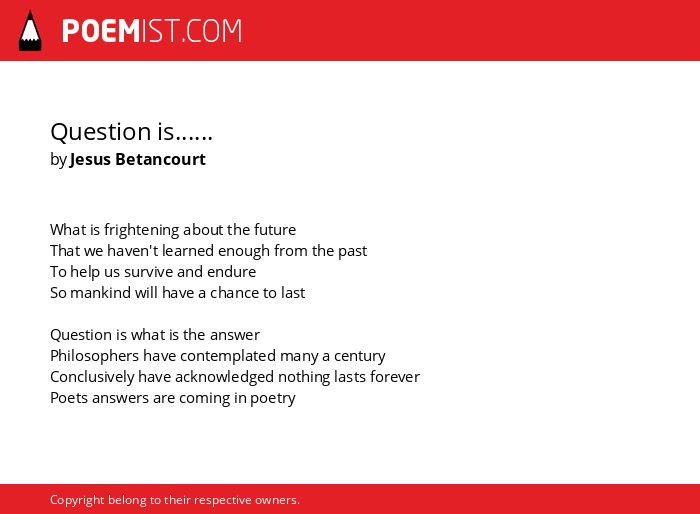 POEMIST.COM

Question is......
by Jesus Betancourt

What is frightening about the future
That we haven't learned enough from the past
To help us survive and endure
So mankind will have a chance to last

Question is what is the answer
Philosophers have contemplated many a century
Conclusively have acknowledged nothing lasts forever
Poets answers are coming in poetry

Copyright belong to their respective owners.